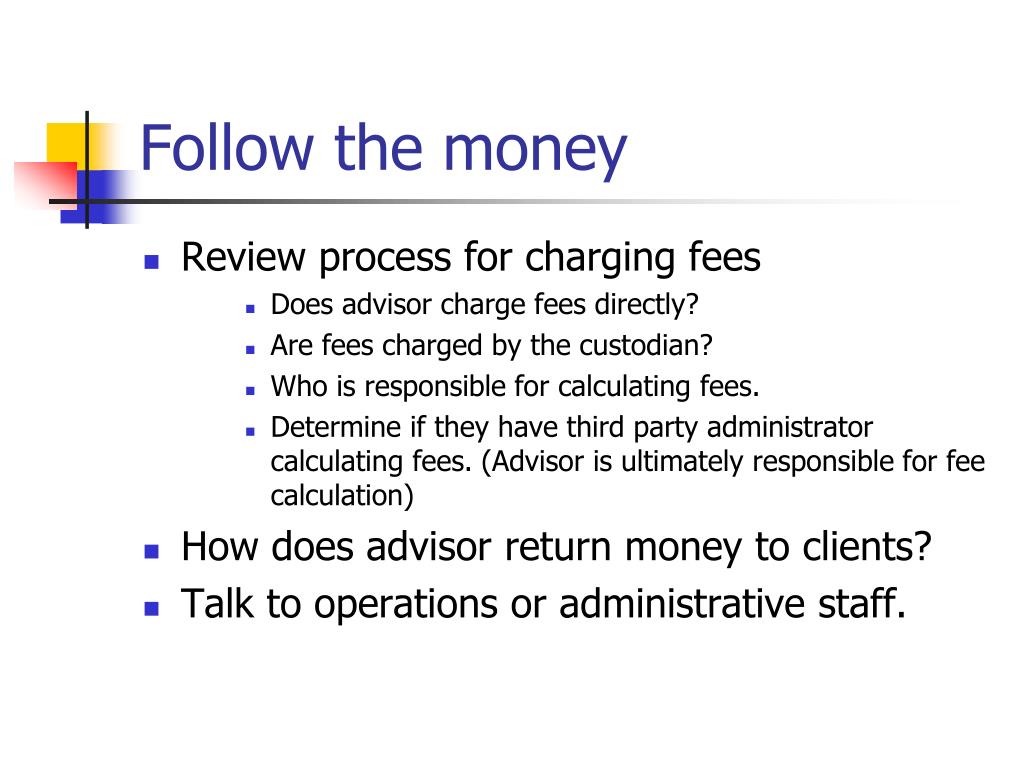 Follow the money

- Review process for charging fees
  - Does advisor charge fees directly?
  - Are fees charged by the custodian?
  - Who is responsible for calculating fees.
  - Determine if they have third party administrator calculating fees. (Advisor is ultimately responsible for fee calculation)
- How does advisor return money to clients?
- Talk to operations or administrative staff.